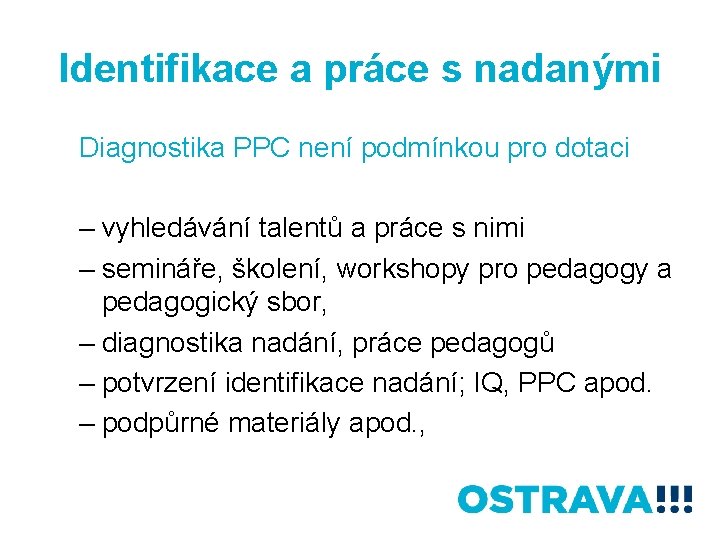 Identifikace a práce s nadanými

Diagnostika PPC není podmínkou pro dotaci

– vyhledávání talentů a práce s nimi
– semináře, školení, workshopy pro pedagogy a pedagogický sbor,
– diagnostika nadání, práce pedagogů
– potvrzení identifikace nadání; IQ, PPC apod.
– podpůrné materiály apod.,

OSTRAVA!!!